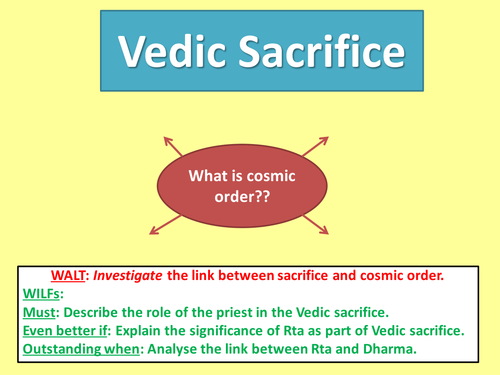 Vedic Sacrifice

What is cosmic order??

WALT: Investigate the link between sacrifice and cosmic order.
WILFs:
Must: Describe the role of the priest in the Vedic sacrifice.
Even better if: Explain the significance of Rta as part of Vedic sacrifice.
Outstanding when: Analyse the link between Rta and Dharma.